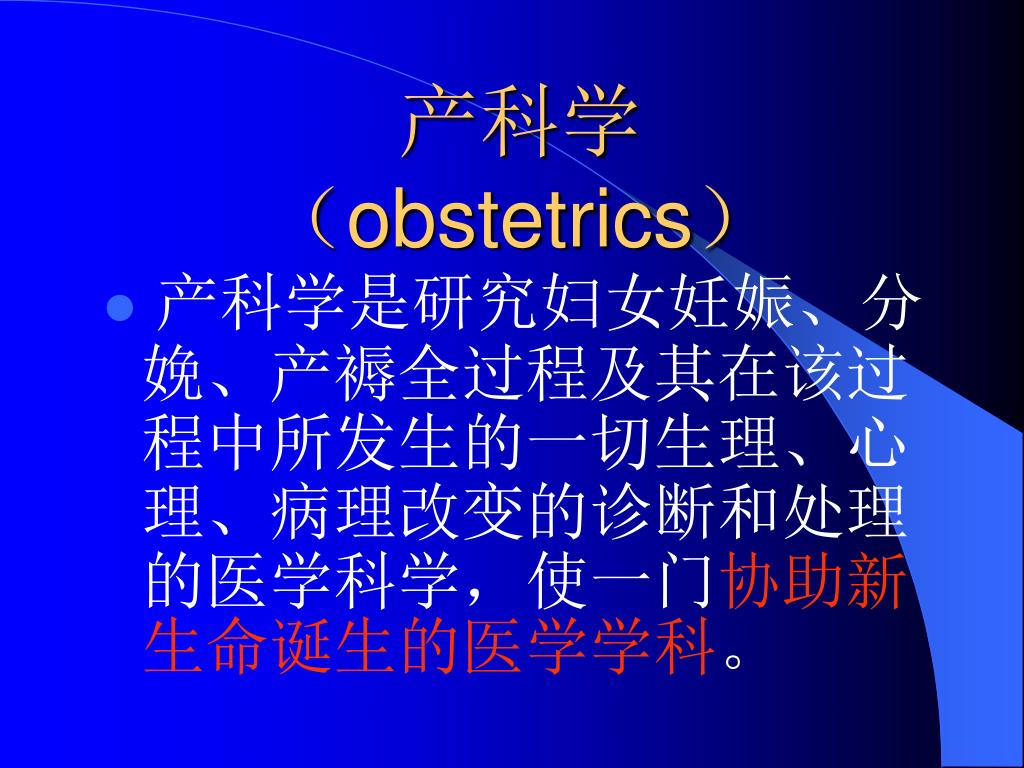 产科学
（obstetrics）

产科学是研究妇女妊娠、分娩、产褥全过程及其在该过程中所发生的一切生理、心理、病理改变的诊断和处理的医学科学，使一门协助新生命诞生的医学学科。